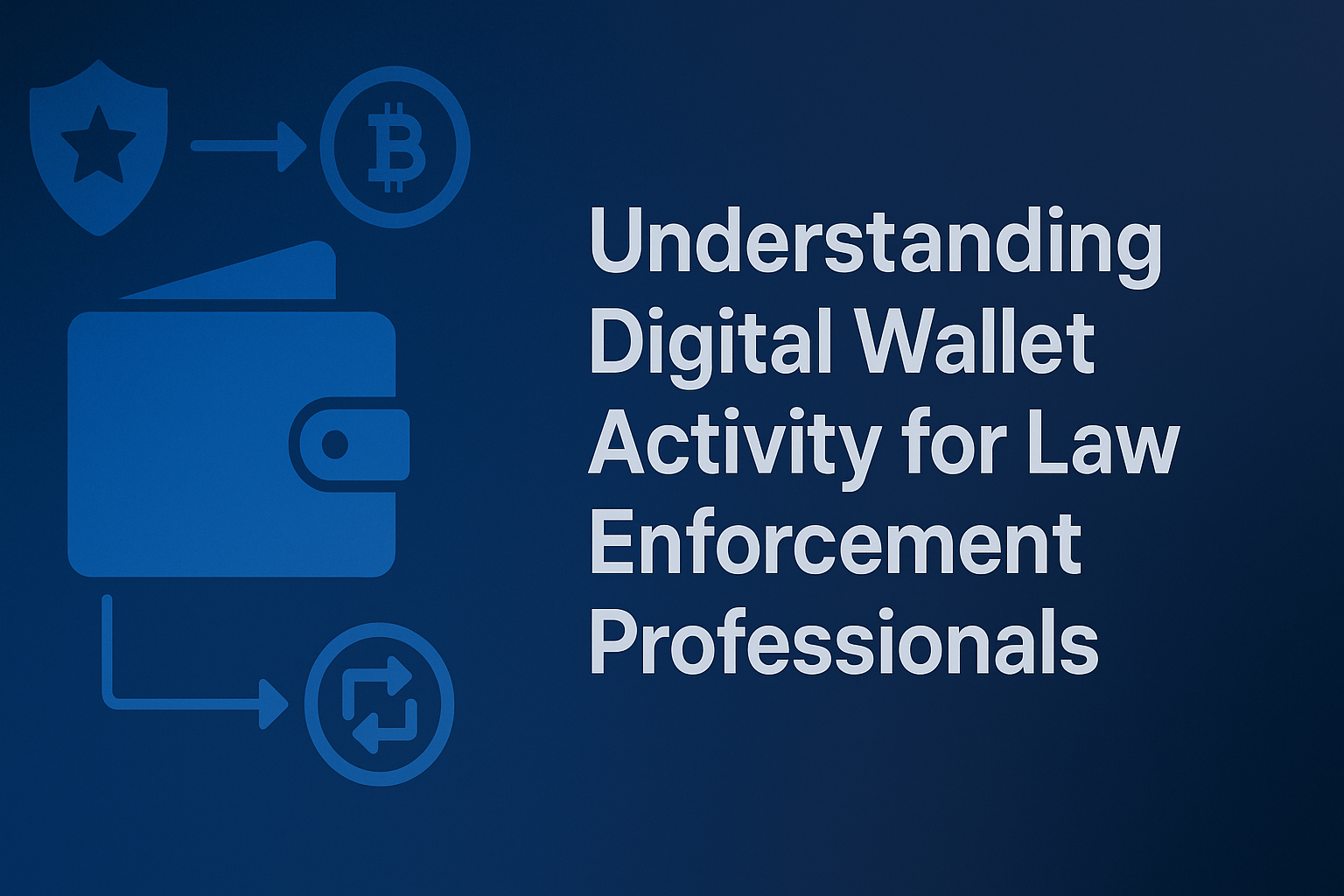 Understanding Digital Wallet Activity for Law Enforcement Professionals